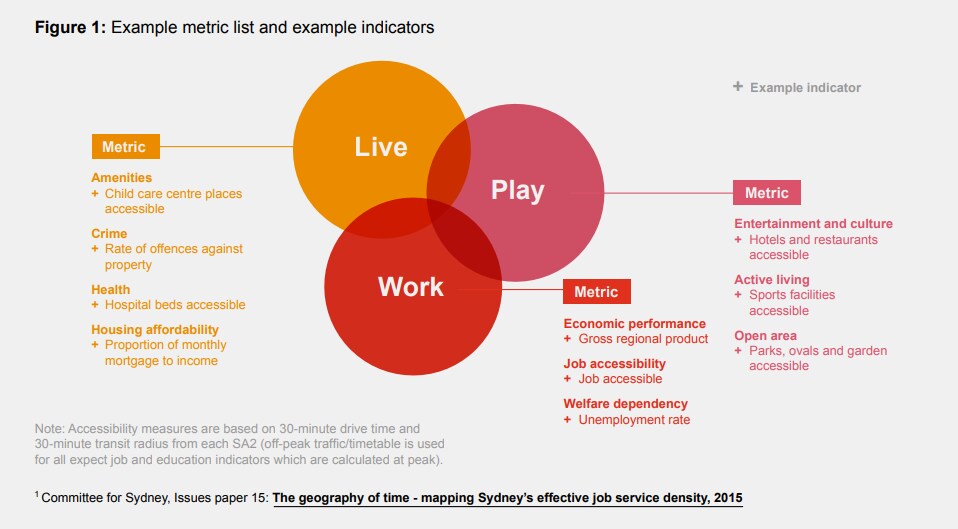 **Figure 1:** Example metric list and example indicators

+ Example indicator

Live

Play

Work

Metric

**Amenities**
+ Child care centre places accessible

**Crime**
+ Rate of offences against property

**Health**
+ Hospital beds accessible

**Housing affordability**
+ Proportion of monthly mortgage to income

Metric

**Economic performance**
+ Gross regional product

**Job accessibility**
+ Job accessible

**Welfare dependency**
+ Unemployment rate

Metric

**Entertainment and culture**
+ Hotels and restaurants accessible

**Active living**
+ Sports facilities accessible

**Open area**
+ Parks, ovals and garden accessible

Note: Accessibility measures are based on 30-minute drive time and 30-minute transit radius from each SA2 (off-peak traffic/timetable is used for all expect job and education indicators which are calculated at peak).

$^1$ Committee for Sydney, Issues paper 15: **The geography of time - mapping Sydney's effective job service density, 2015**